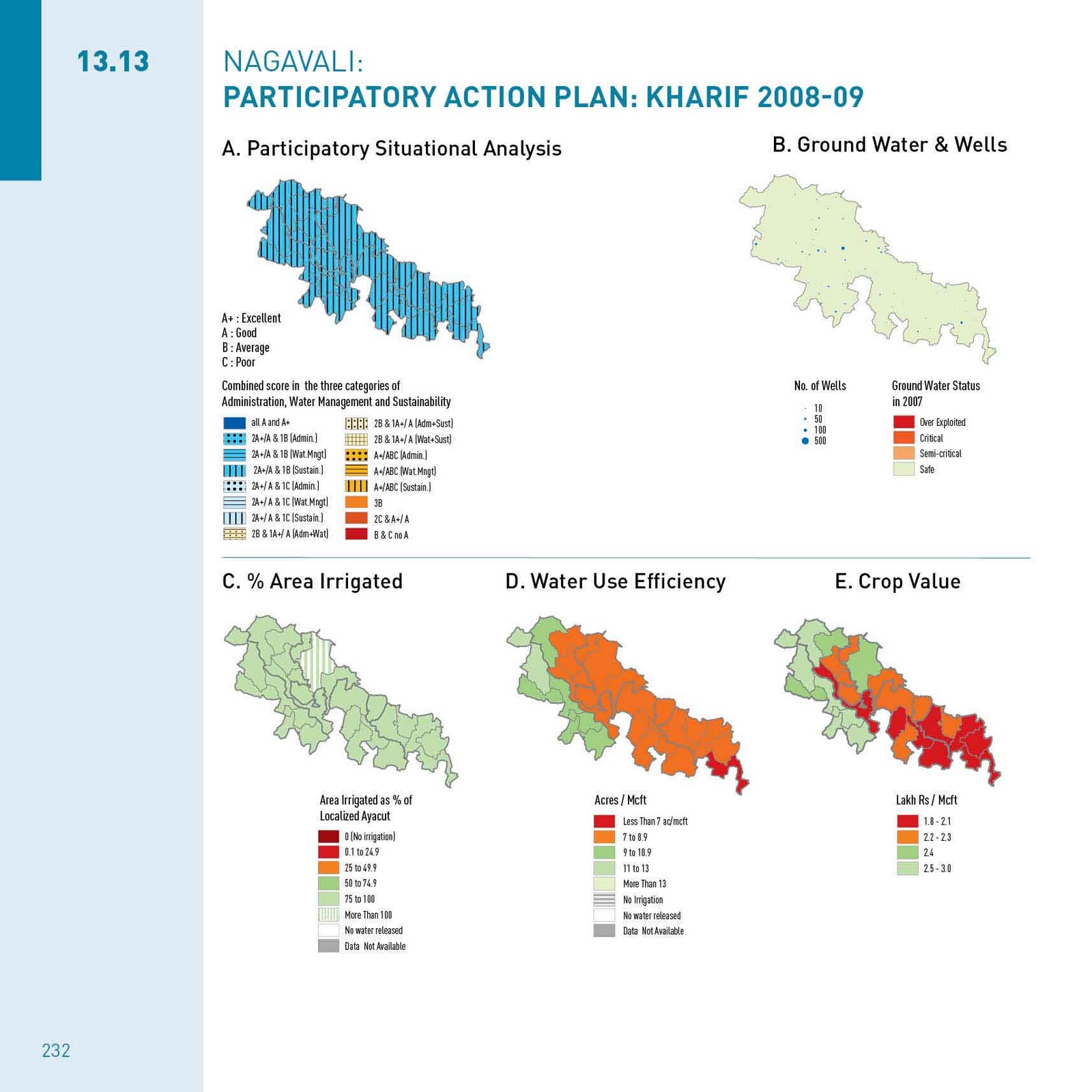 13.13

NAGAVALI:
PARTICIPATORY ACTION PLAN: KHARIF 2008-09

A. Participatory Situational Analysis

A+ : Excellent
A : Good
B : Average
C : Poor

Combined score in the three categories of Administration, Water Management and Sustainability

all A and A+
2A+/A & 1B (Admin.)
2A+/A & 1B (Wat.Mngt)
2A+/A & 1B (Sustain.)
2A+/ A & 1C (Admin.)
2A+/ A & 1C (Wat.Mngt)
2A+/ A & 1C (Sustain.)
2B & 1A+/ A (Adm+Wat)
2B & 1A+/ A (Adm+Sust)
2B & 1A+/ A (Wat+Sust)
A+/ABC (Admin.)
A+/ABC (Wat.Mngt)
A+/ABC (Sustain.)
3B
2C & A+/ A
B & C no A

B. Ground Water & Wells

No. of Wells
10
50
100
500

Ground Water Status in 2007
Over Exploited
Critical
Semi-critical
Safe

C. % Area Irrigated

Area Irrigated as % of Localized Ayacut
0 (No irrigation)
0.1 to 24.9
25 to 49.9
50 to 74.9
75 to 100
More Than 100
No water released
Data Not Available

D. Water Use Efficiency

Acres / Mcft
Less Than 7 ac/mcft
7 to 8.9
9 to 10.9
11 to 13
More Than 13
No Irrigation
No water released
Data Not Available

E. Crop Value

Lakh Rs / Mcft
1.8 - 2.1
2.2 - 2.3
2.4
2.5 - 3.0

232